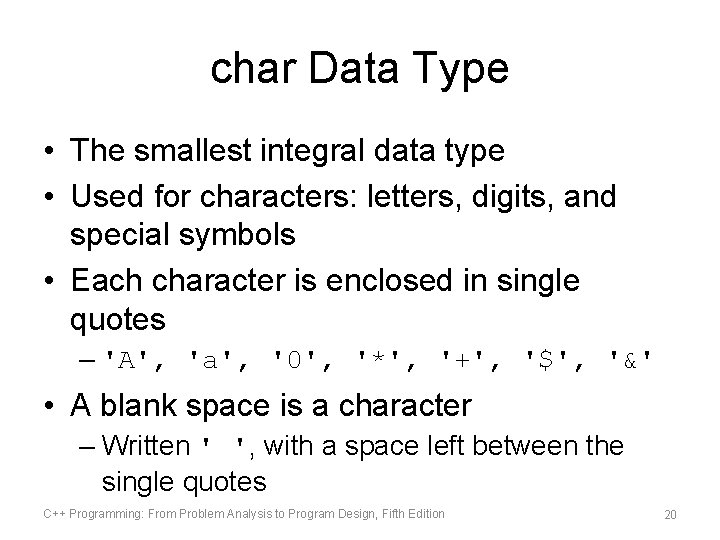 char Data Type

• The smallest integral data type
• Used for characters: letters, digits, and special symbols
• Each character is enclosed in single quotes
– 'A', 'a', '0', '*', '+', '$', '&'
• A blank space is a character
– Written ' ', with a space left between the single quotes

C++ Programming: From Problem Analysis to Program Design, Fifth Edition

20